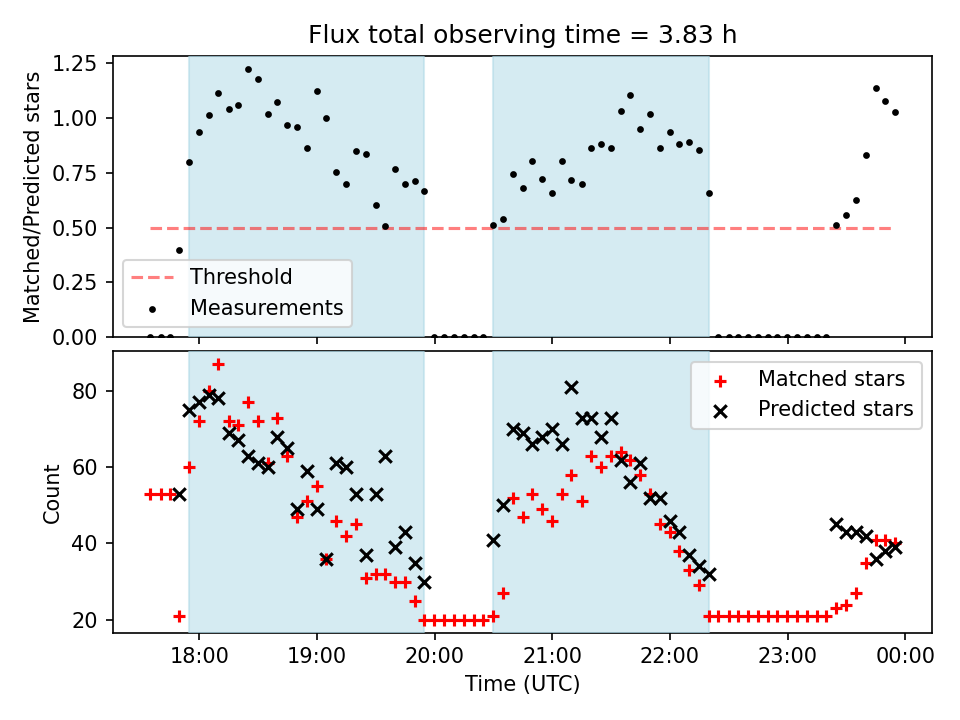 Flux total observing time = 3.83 h

Matched/Predicted stars

1.25
1.00
0.75
0.50
0.25
0.00

Threshold
Measurements

Count

80
60
40
20

Matched stars
Predicted stars

18:00
19:00
20:00
21:00
22:00
23:00
00:00

Time (UTC)